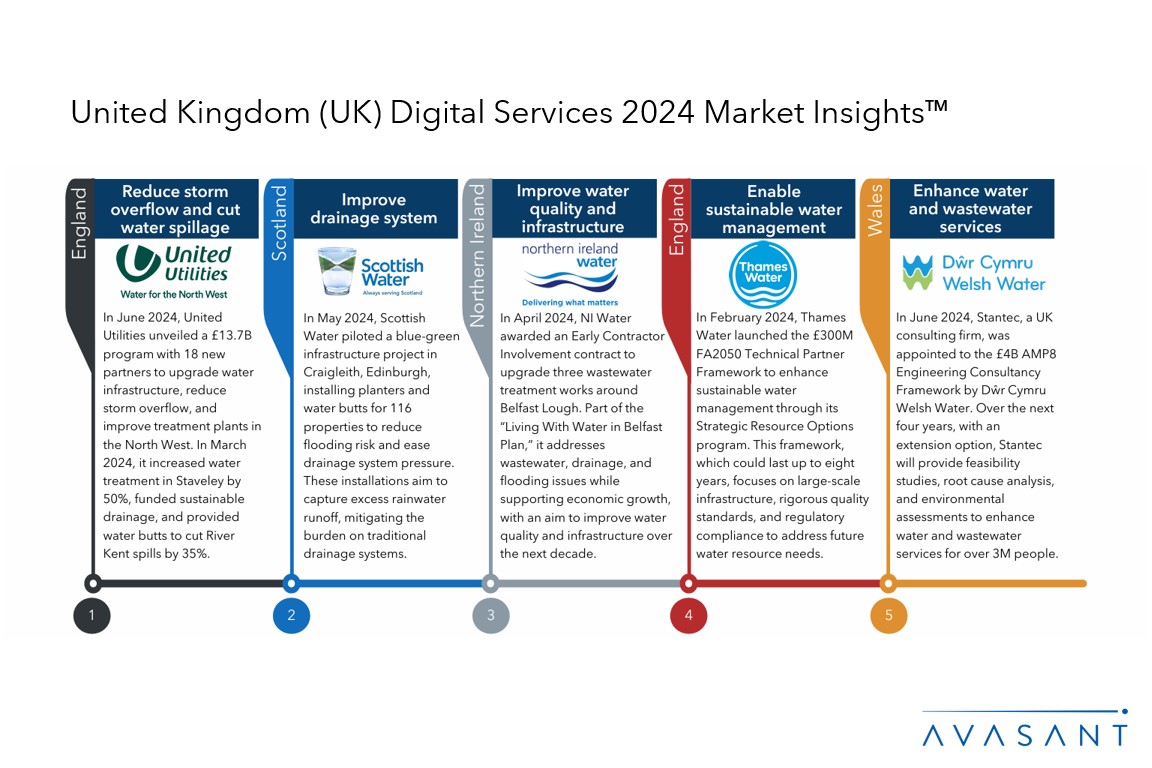 United Kingdom (UK) Digital Services 2024 Market Insights™

England

Reduce storm overflow and cut water spillage

United Utilities
Water for the North West

In June 2024, United Utilities unveiled a £13.7B program with 18 new partners to upgrade water infrastructure, reduce storm overflow, and improve treatment plants in the North West. In March 2024, it increased water treatment in Staveley by 50%, funded sustainable drainage, and provided water butts to cut River Kent spills by 35%.

1

Scotland

Improve drainage system

Scottish Water
Always serving Scotland

In May 2024, Scottish Water piloted a blue-green infrastructure project in Craigleith, Edinburgh, installing planters and water butts for 116 properties to reduce flooding risk and ease drainage system pressure. These installations aim to capture excess rainwater runoff, mitigating the burden on traditional drainage systems.

2

Northern Ireland

Improve water quality and infrastructure

northern ireland water
Delivering what matters

In April 2024, NI Water awarded an Early Contractor Involvement contract to upgrade three wastewater treatment works around Belfast Lough. Part of the "Living With Water in Belfast Plan," it addresses wastewater, drainage, and flooding issues while supporting economic growth, with an aim to improve water quality and infrastructure over the next decade.

3

England

Enable sustainable water management

Thames Water

In February 2024, Thames Water launched the £300M FA2050 Technical Partner Framework to enhance sustainable water management through its Strategic Resource Options program. This framework, which could last up to eight years, focuses on large-scale infrastructure, rigorous quality standards, and regulatory compliance to address future water resource needs.

4

Wales

Enhance water and wastewater services

Dŵr Cymru
Welsh Water

In June 2024, Stantec, a UK consulting firm, was appointed to the £4B AMP8 Engineering Consultancy Framework by Dŵr Cymru Welsh Water. Over the next four years, with an extension option, Stantec will provide feasibility studies, root cause analysis, and environmental assessments to enhance water and wastewater services for over 3M people.

5

AVASANT